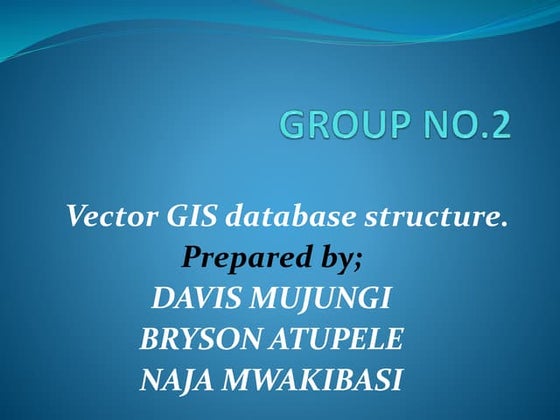 GROUP NO.2

Vector GIS database structure.
Prepared by;
DAVIS MUJUNGI
BRYSON ATUPELE
NAJA MWAKIBASI